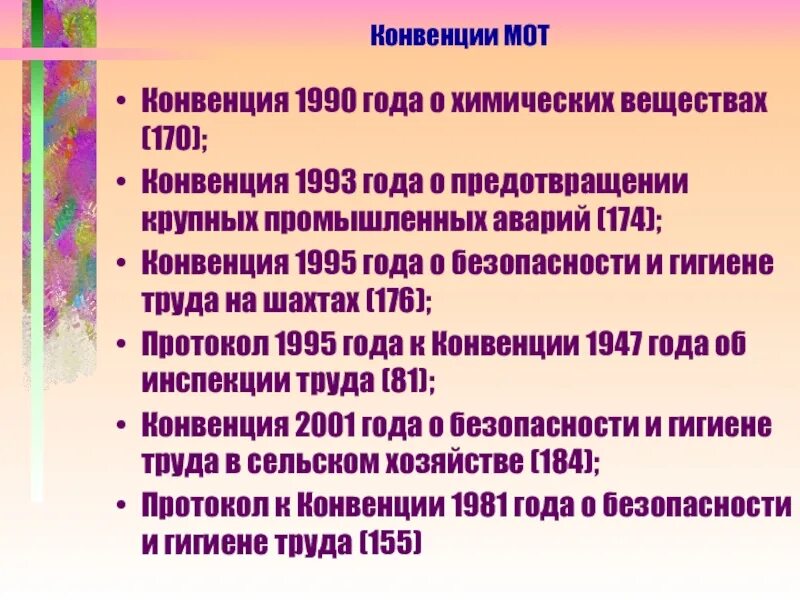 Конвенции МОТ

• Конвенция 1990 года о химических веществах (170);
• Конвенция 1993 года о предотвращении крупных промышленных аварий (174);
• Конвенция 1995 года о безопасности и гигиене труда на шахтах (176);
• Протокол 1995 года к Конвенции 1947 года об инспекции труда (81);
• Конвенция 2001 года о безопасности и гигиене труда в сельском хозяйстве (184);
• Протокол к Конвенции 1981 года о безопасности и гигиене труда (155)